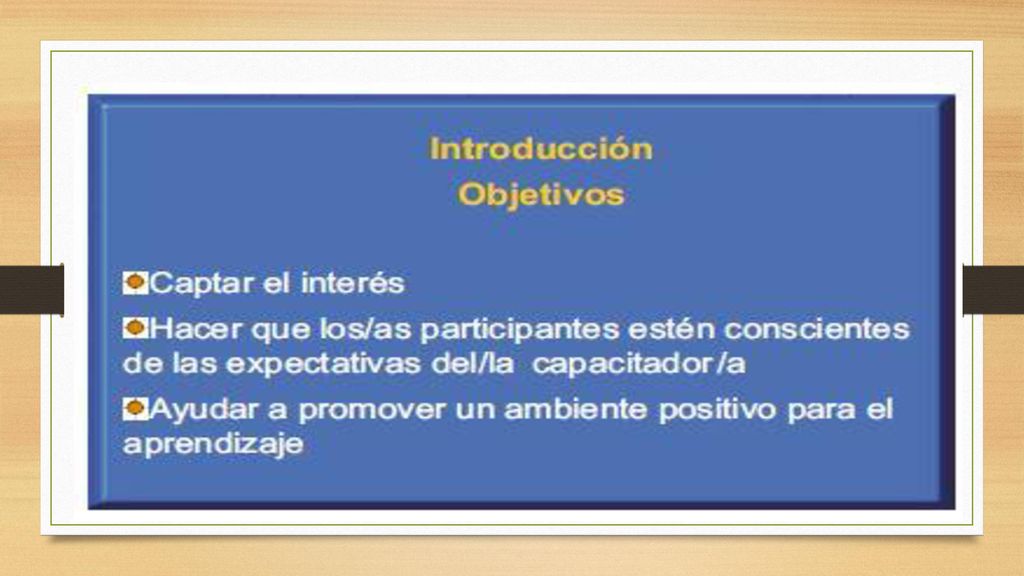 Introducción
Objetivos

Captar el interés

Hacer que los/as participantes estén conscientes de las expectativas del/la capacitador/a

Ayudar a promover un ambiente positivo para el aprendizaje